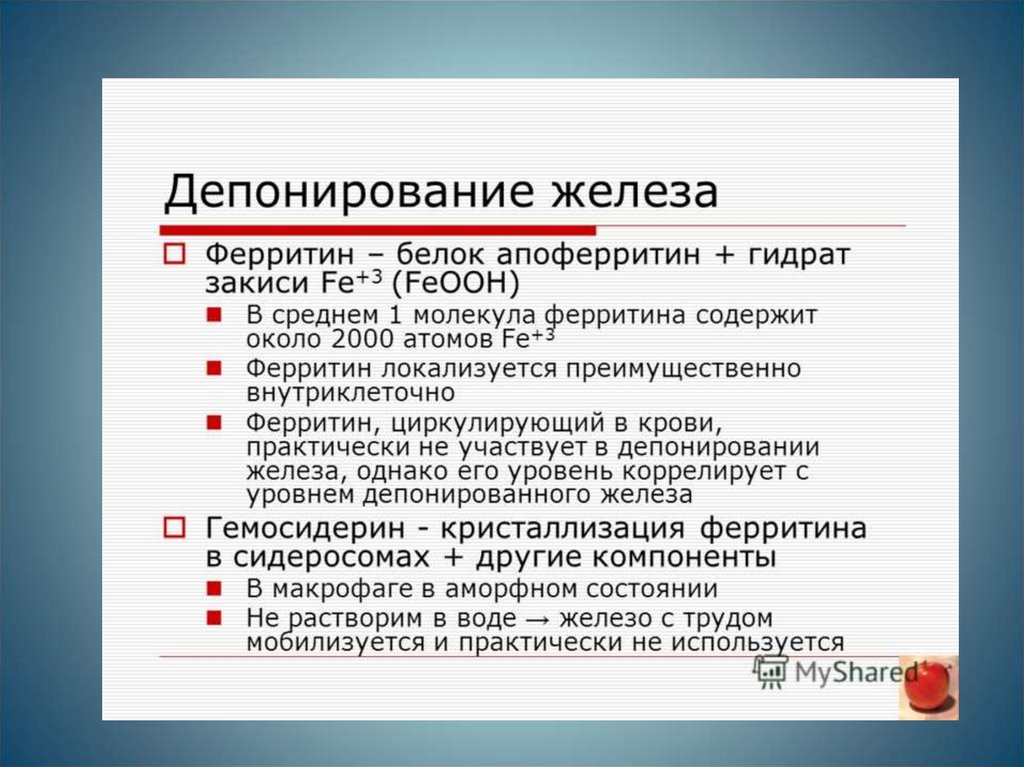 Депонирование железа

Ферритин – белок апоферритин + гидрат закиси $Fe^{+3}$ (FeOOH)

В среднем 1 молекула ферритина содержит около 2000 атомов $Fe^{+3}$

Ферритин локализуется преимущественно внутриклеточно

Ферритин, циркулирующий в крови, практически не участвует в депонировании железа, однако его уровень коррелирует с уровнем депонированного железа

Гемосидерин - кристаллизация ферритина в сидеросомах + другие компоненты

В макрофаге в аморфном состоянии

Не растворим в воде → железо с трудом мобилизуется и практически не используется

MyShared